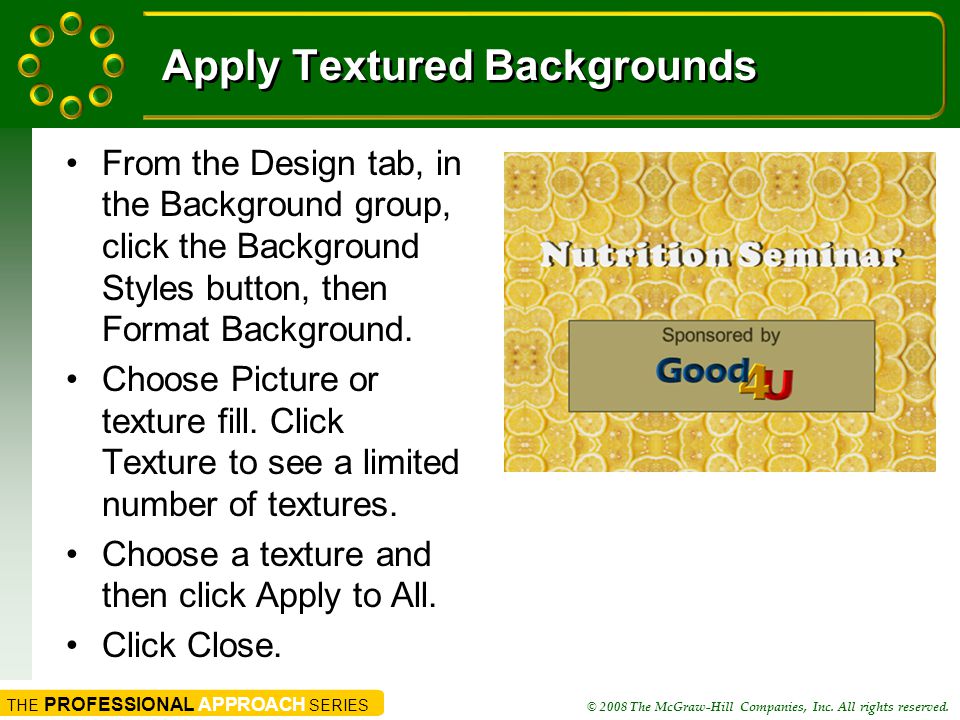 Apply Textured Backgrounds

• From the Design tab, in the Background group, click the Background Styles button, then Format Background.

• Choose Picture or texture fill. Click Texture to see a limited number of textures.

• Choose a texture and then click Apply to All.

• Click Close.

Nutrition Seminar

Sponsored by

Good4U

THE PROFESSIONAL APPROACH SERIES

© 2008 The McGraw-Hill Companies, Inc. All rights reserved.